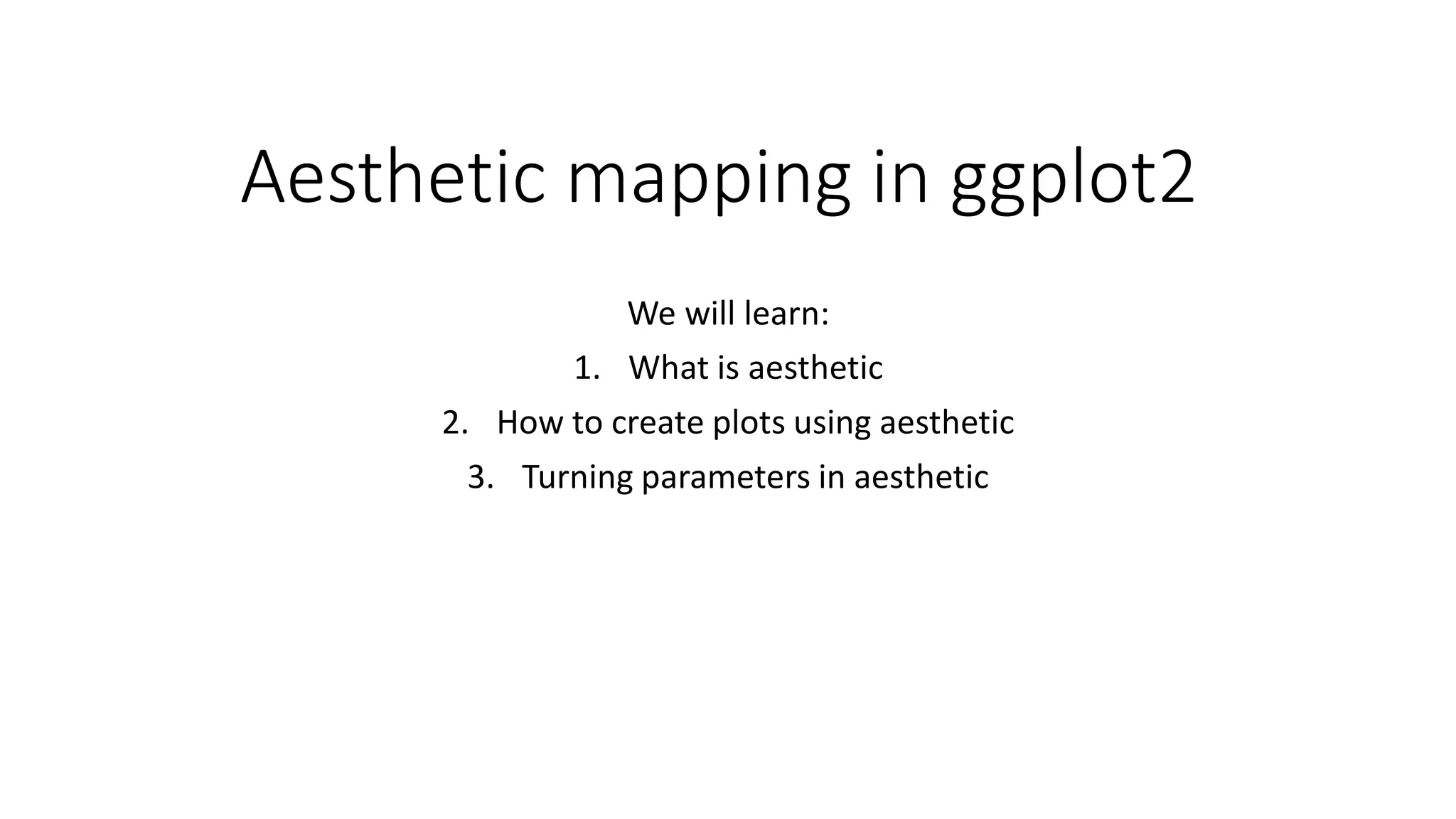 Aesthetic mapping in ggplot2

We will learn:

1. What is aesthetic
2. How to create plots using aesthetic
3. Turning parameters in aesthetic